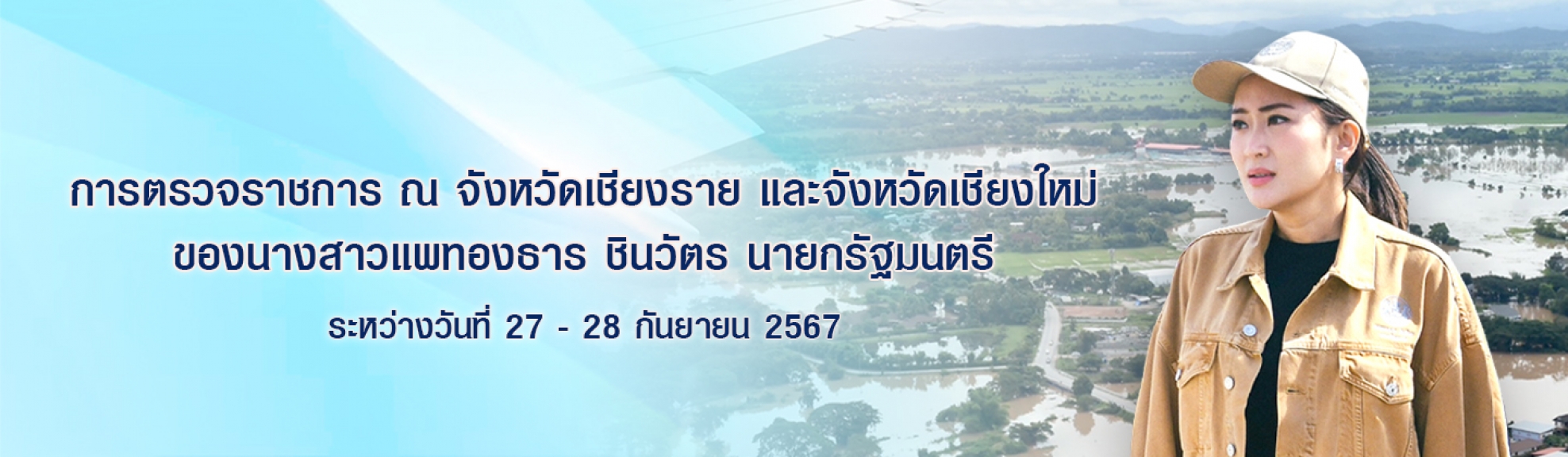 การตรวจราชการ ณ จังหวัดเชียงราย และจังหวัดเชียงใหม่
ของนางสาวแพทองธาร ชินวัตร นายกรัฐมนตรี

ระหว่างวันที่ 27 - 28 กันยายน 2567